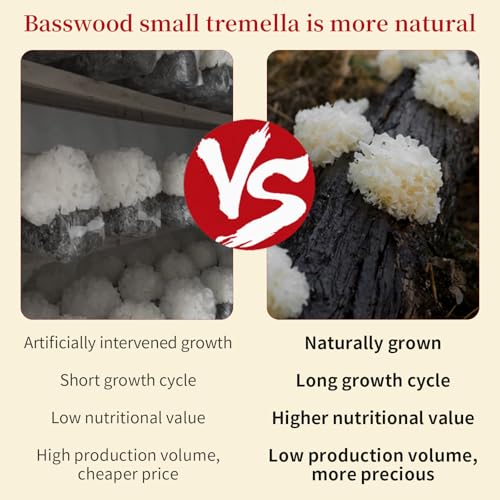 Basswood small tremella is more natural

VS

Artificially intervened growth

Short growth cycle

Low nutritional value

High production volume, cheaper price

Naturally grown

Long growth cycle

Higher nutritional value

Low production volume, more precious